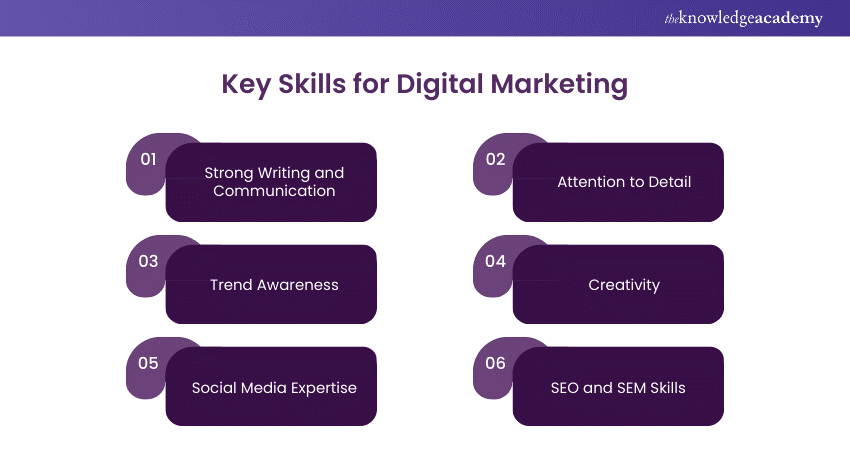 theknowledgeacademy

Key Skills for Digital Marketing

01 Strong Writing and Communication

02 Attention to Detail

03 Trend Awareness

04 Creativity

05 Social Media Expertise

06 SEO and SEM Skills